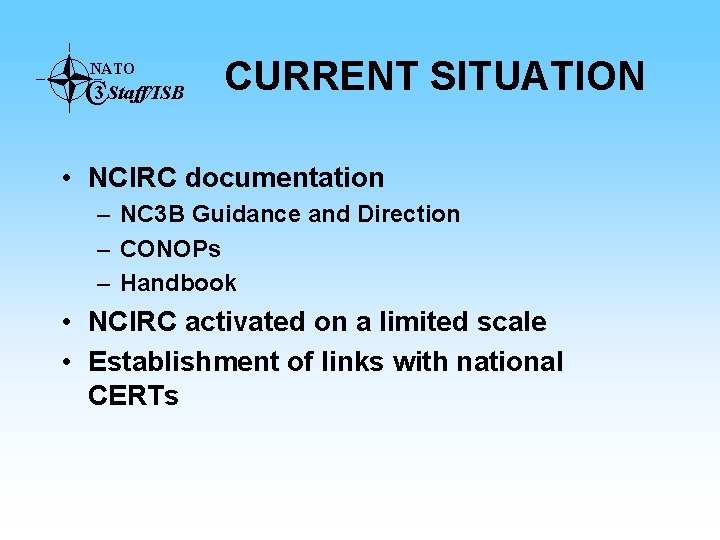 NATO
C3 Staff/ISB

CURRENT SITUATION

• NCIRC documentation
– NC3B Guidance and Direction
– CONOPs
– Handbook
• NCIRC activated on a limited scale
• Establishment of links with national CERTs